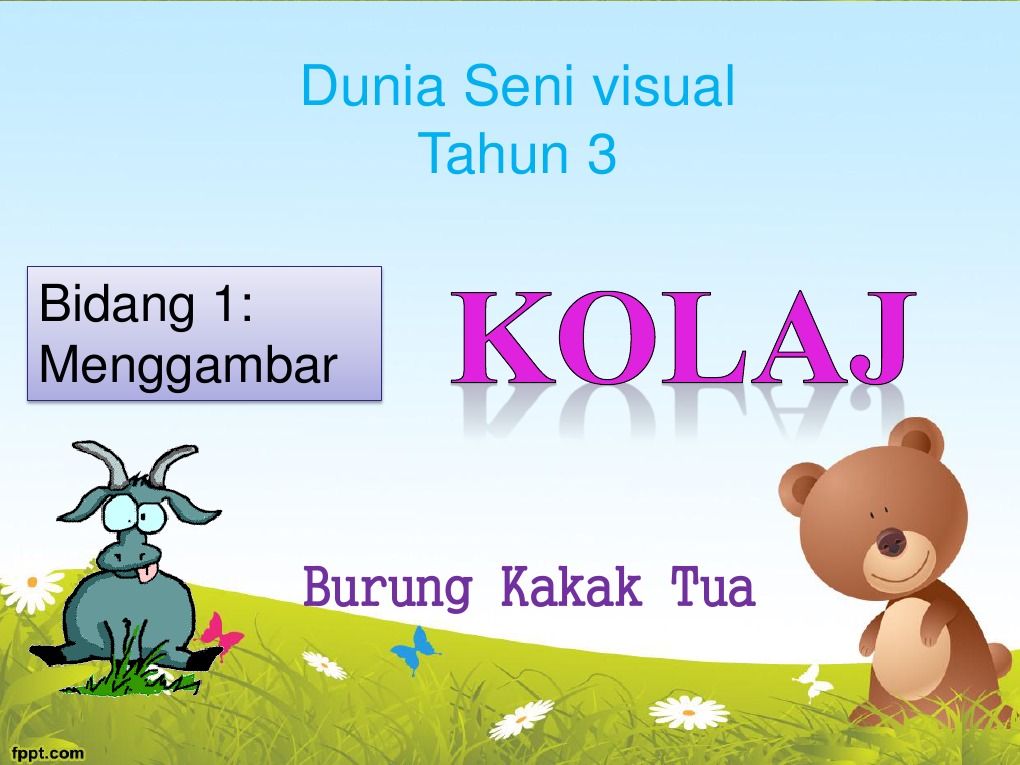 Dunia Seni visual
Tahun 3

Bidang 1:
Menggambar

KOLAJ

Burung Kakak Tua

fppt.com